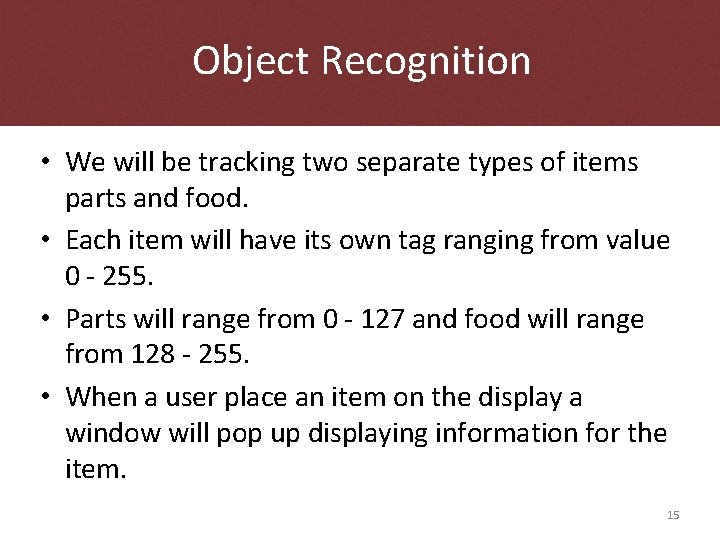 Object Recognition

• We will be tracking two separate types of items parts and food.

• Each item will have its own tag ranging from value 0 - 255.

• Parts will range from 0 - 127 and food will range from 128 - 255.

• When a user place an item on the display a window will pop up displaying information for the item.

15